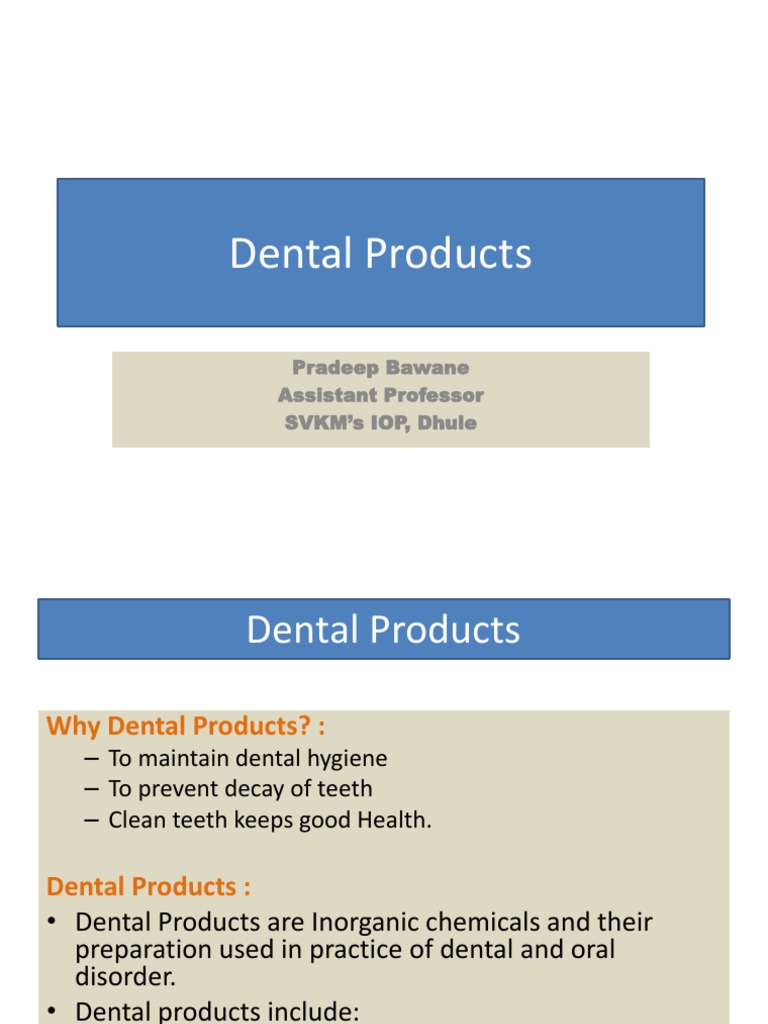 Dental Products

Pradeep Bawane
Assistant Professor
SVKM's IOP, Dhule

Dental Products

Why Dental Products? :
– To maintain dental hygiene
– To prevent decay of teeth
– Clean teeth keeps good Health.

Dental Products :
• Dental Products are Inorganic chemicals and their preparation used in practice of dental and oral disorder.
• Dental products include: